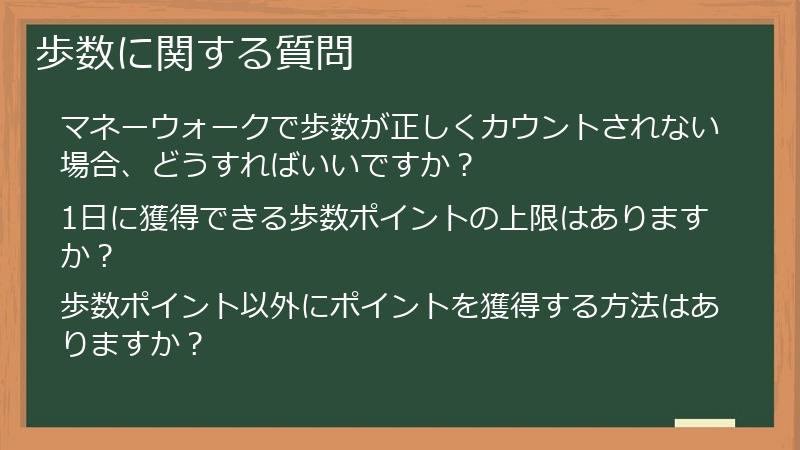 歩数に関する質問

マネーウォークで歩数が正しくカウントされない場合、どうすればいいですか？

1日に獲得できる歩数ポイントの上限はありますか？

歩数ポイント以外にポイントを獲得する方法はありますか？